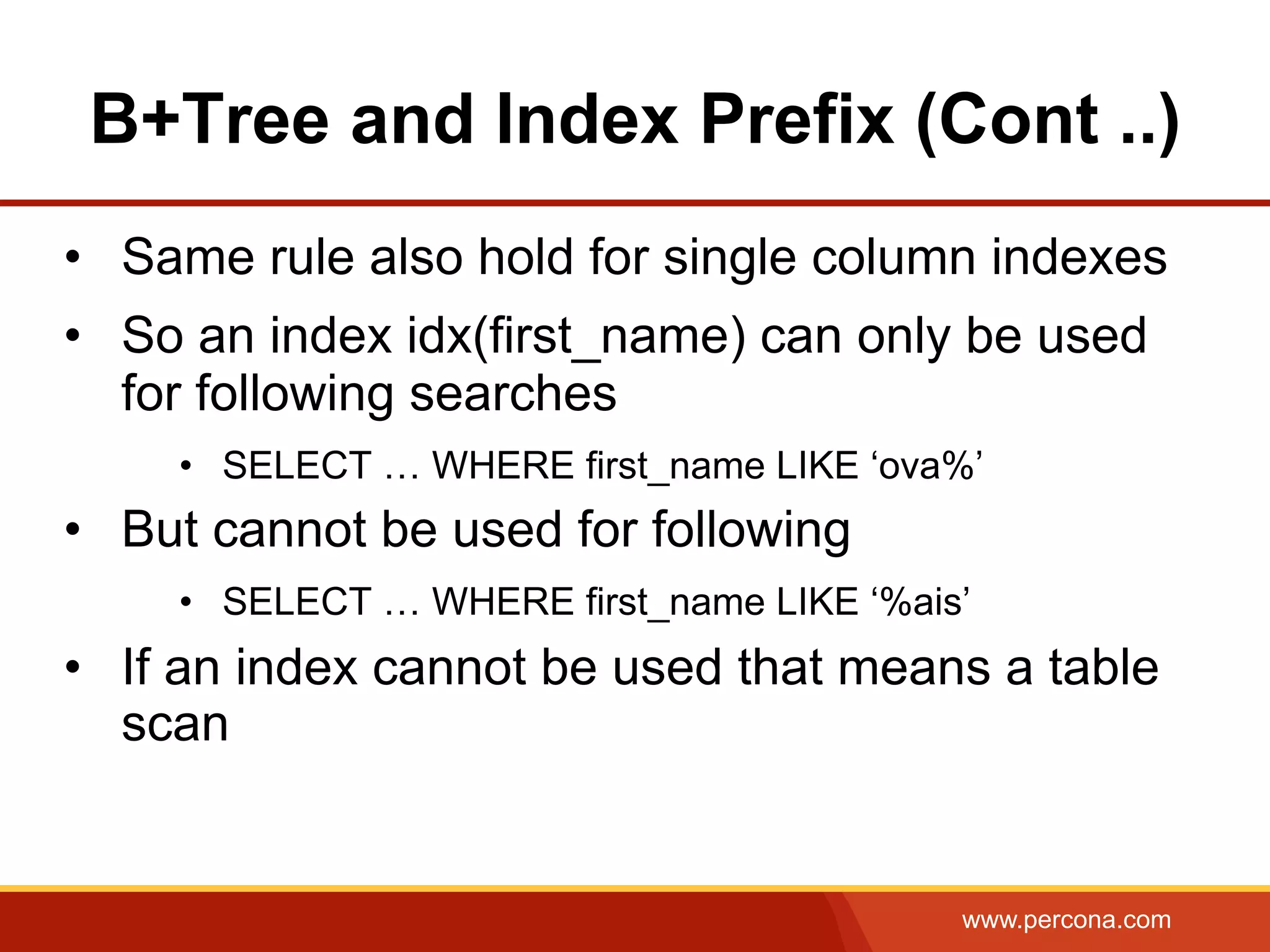 B+Tree and Index Prefix (Cont ..)

• Same rule also hold for single column indexes

• So an index idx(first_name) can only be used for following searches

 • SELECT … WHERE first_name LIKE ‘ova%’

• But cannot be used for following

 • SELECT … WHERE first_name LIKE ‘%ais’

• If an index cannot be used that means a table scan

www.percona.com